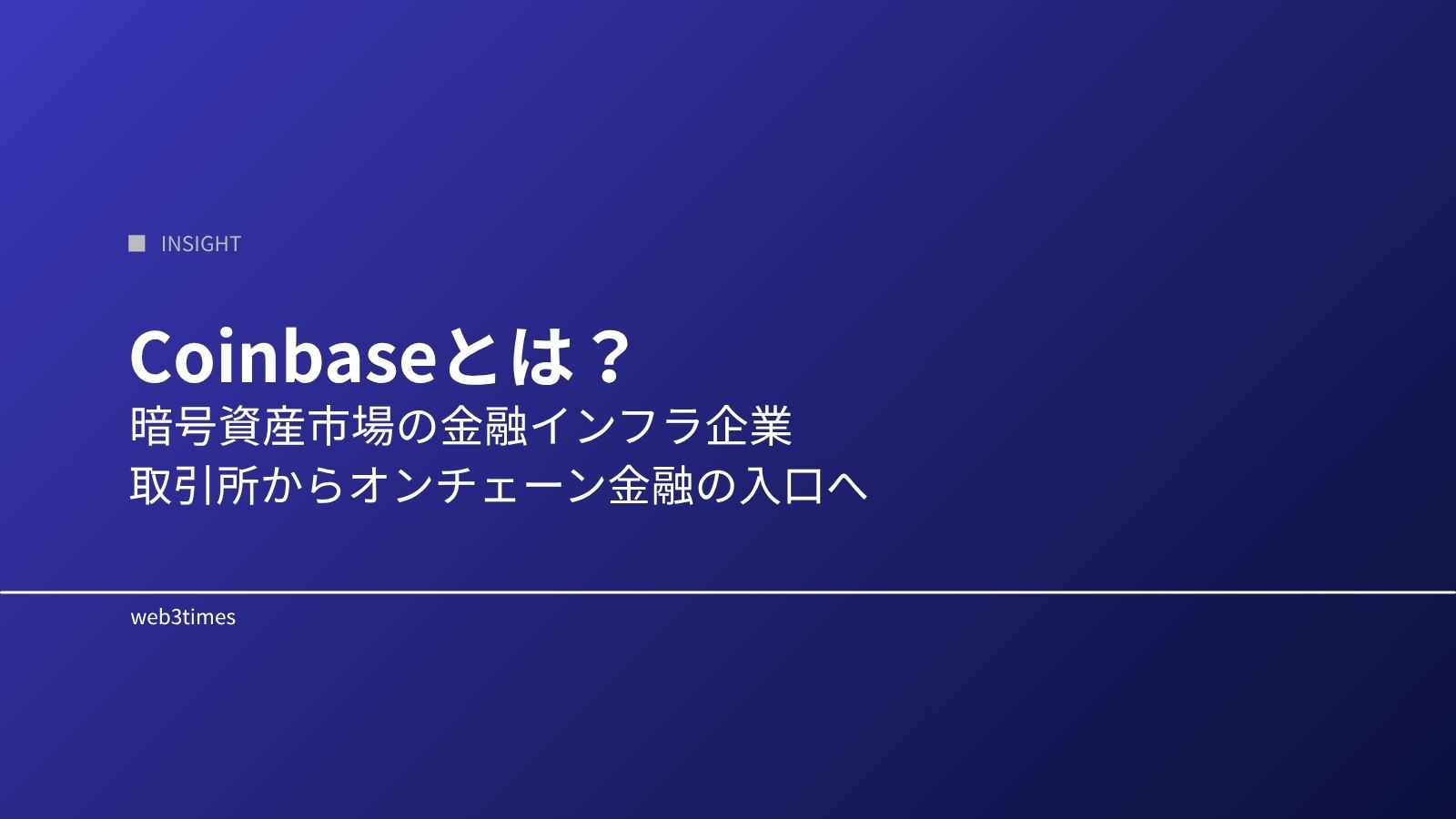 INSIGHT

Coinbaseとは？
暗号資産市場の金融インフラ企業
取引所からオンチェーン金融の入口へ

web3times